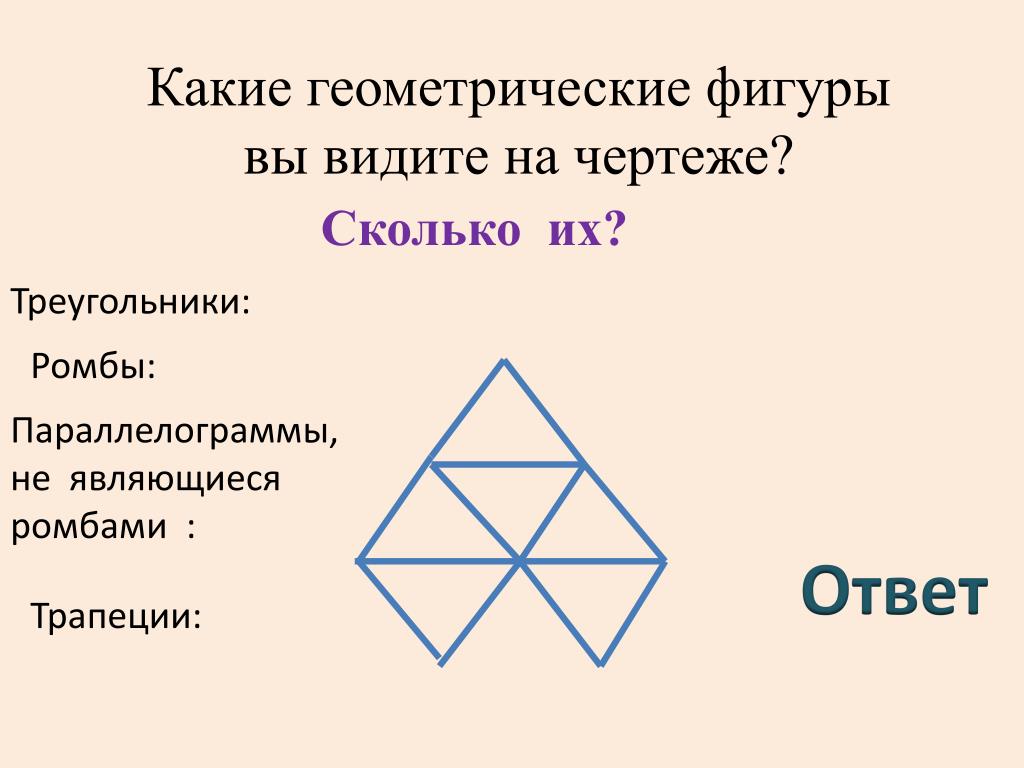 Какие геометрические фигуры вы видите на чертеже?

Сколько их?

Треугольники:

Ромбы:

Параллелограммы, не являющиеся ромбами :

Трапеции:

Ответ